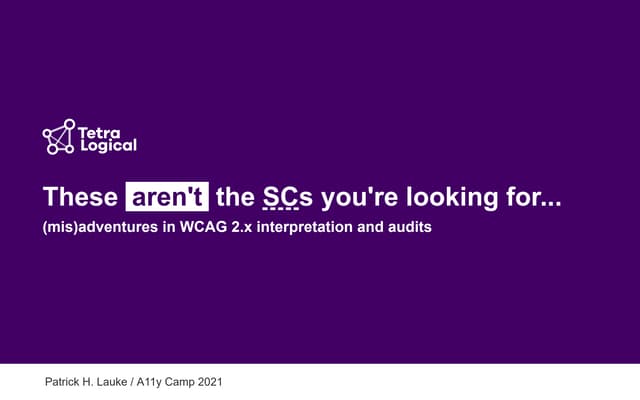 Tetra Logical

These aren't the SCs you're looking for...

(mis)adventures in WCAG 2.x interpretation and audits

Patrick H. Lauke / A11y Camp 2021